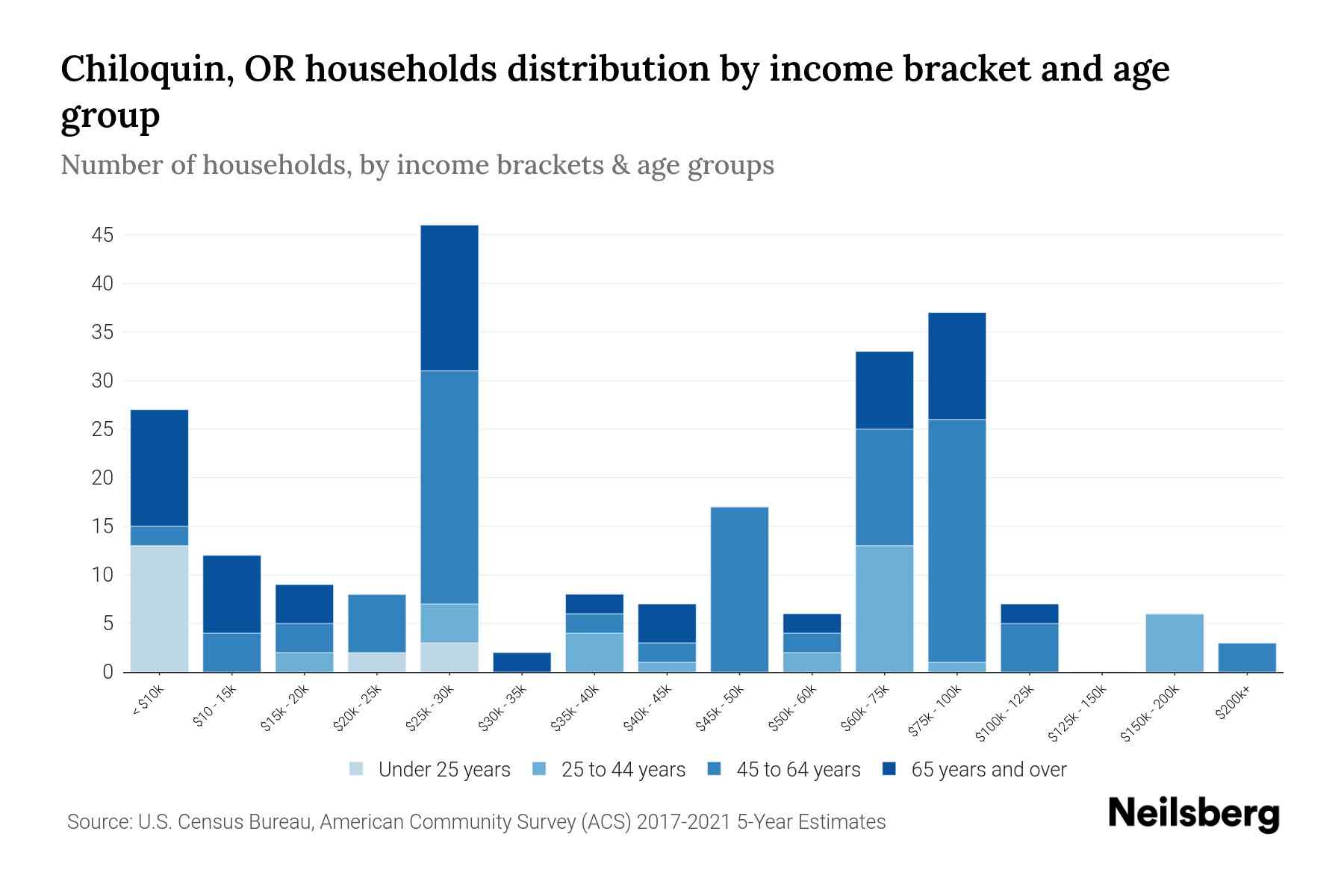 Chiloquin, OR households distribution by income bracket and age group

Number of households, by income brackets & age groups

45
40
35
30
25
20
15
10
5
0

< $10k
$10 - 15k
$15k - 20k
$20k - 25k
$25k - 30k
$30k - 35k
$35k - 40k
$40k - 45k
$45k - 50k
$50k - 60k
$60k - 75k
$75k - 100k
$100k - 125k
$125k - 150k
$150k - 200k
$200k+

Under 25 years
25 to 44 years
45 to 64 years
65 years and over

Source: U.S. Census Bureau, American Community Survey (ACS) 2017-2021 5-Year Estimates

Neilsberg